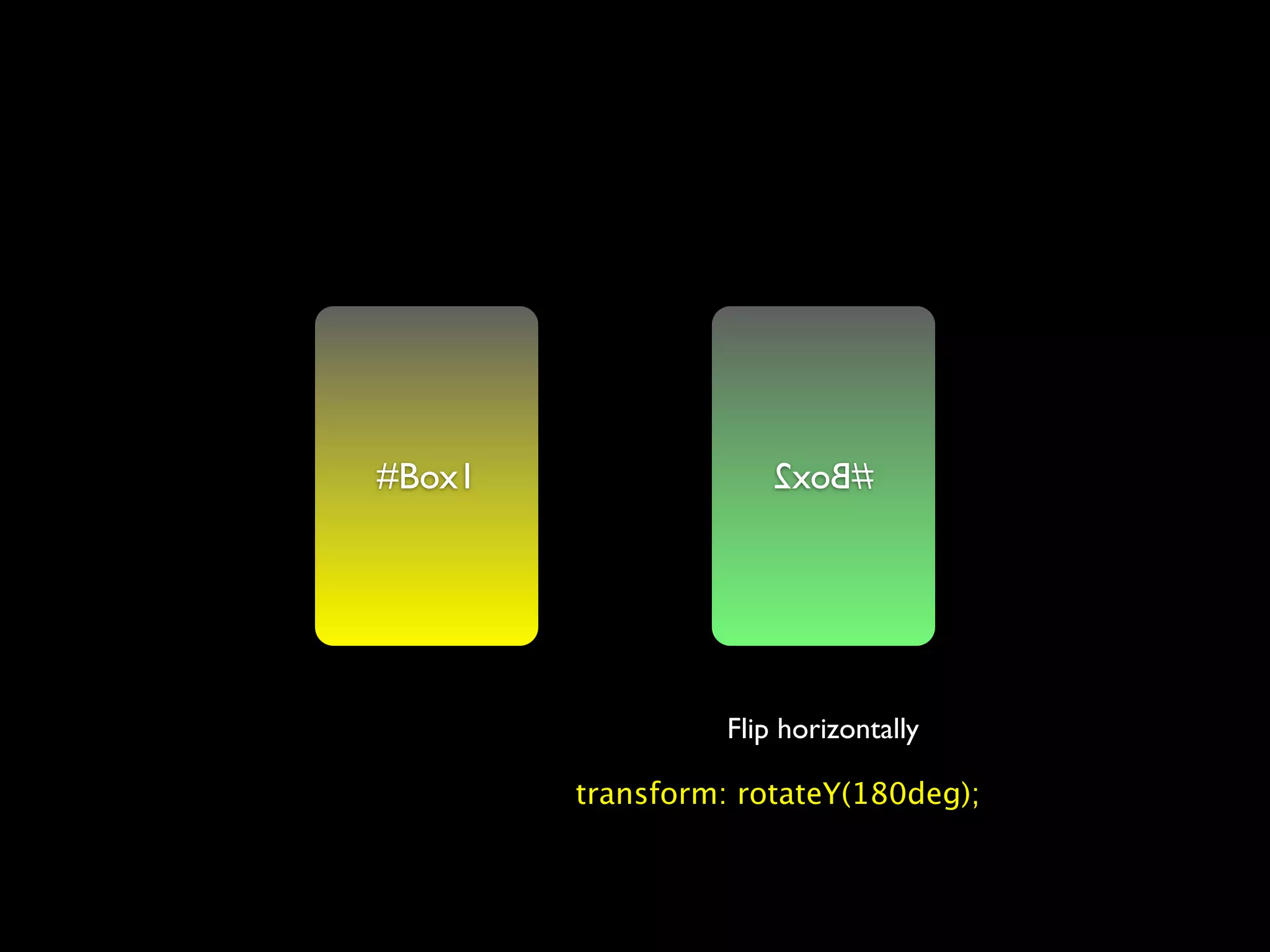 #Box1

#Box2

Flip horizontally

transform: rotateY(180deg);